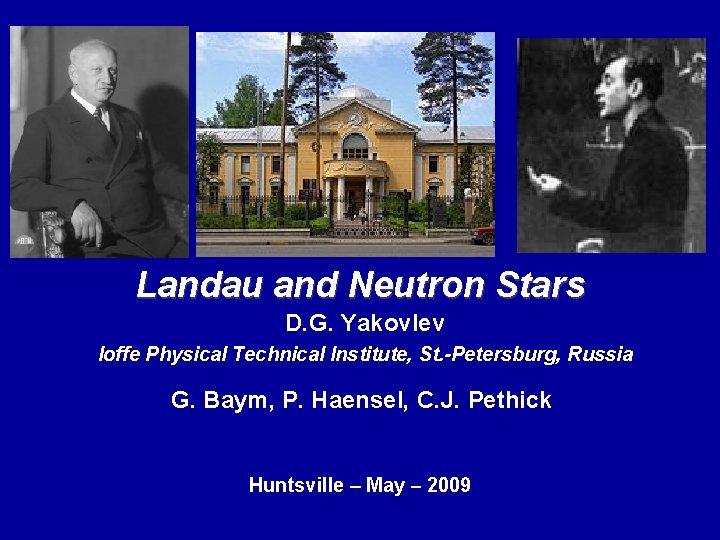 Landau and Neutron Stars

D.G. Yakovlev

Ioffe Physical Technical Institute, St.-Petersburg, Russia

G. Baym, P. Haensel, C.J. Pethick

Huntsville – May – 2009